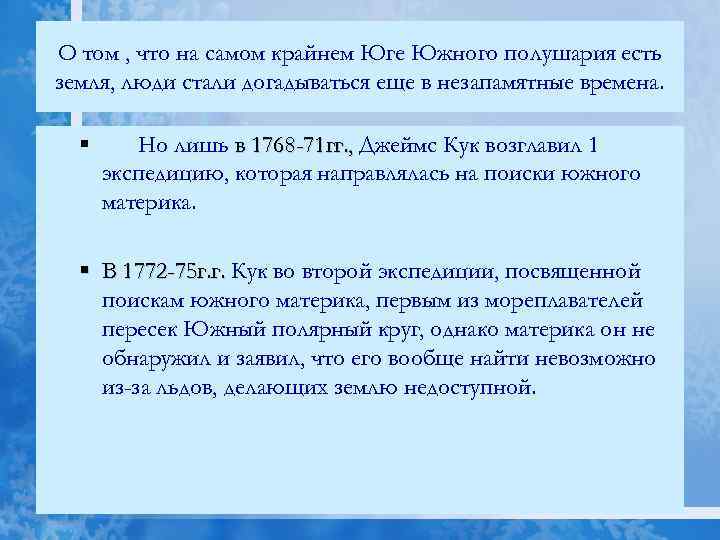 О том , что на самом крайнем Юге Южного полушария есть земля, люди стали догадываться еще в незапамятные времена.

▪ Но лишь в 1768-71гг., Джеймс Кук возглавил 1 экспедицию, которая направлялась на поиски южного материка.

▪ В 1772-75г.г. Кук во второй экспедиции, посвященной поискам южного материка, первым из мореплавателей пересек Южный полярный круг, однако материка он не обнаружил и заявил, что его вообще найти невозможно из-за льдов, делающих землю недоступной.